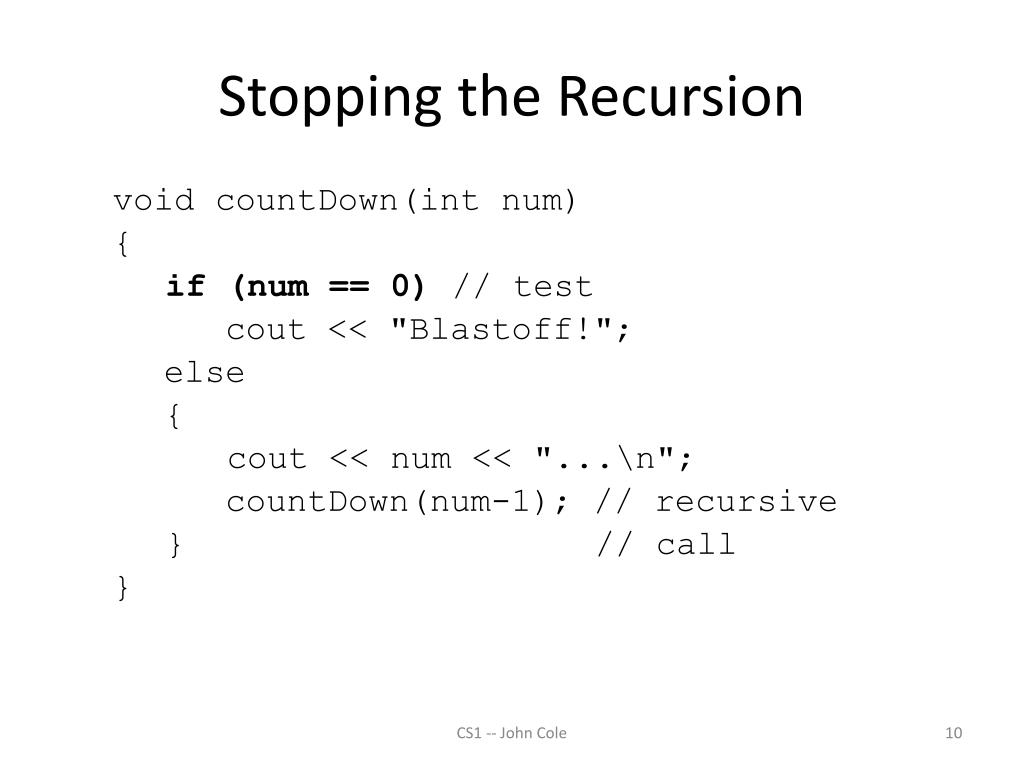 Stopping the Recursion

void countDown(int num)
{
   if (num == 0) // test
      cout << "Blastoff!";
   else
   {
      cout << num << "...\n";
      countDown(num-1); // recursive
   }                    // call
}

CS1 -- John Cole

10